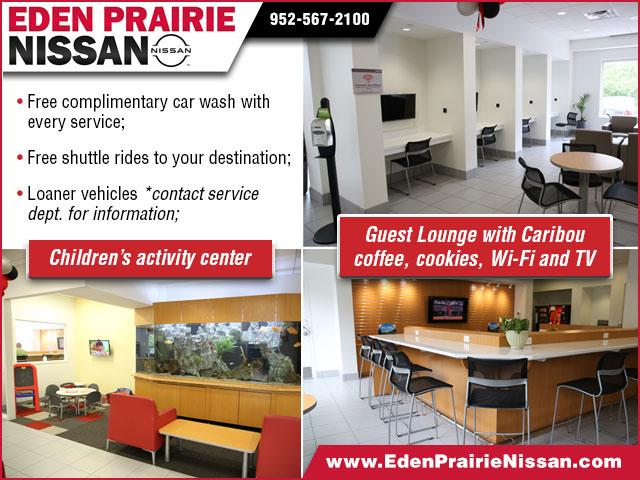 EDEN PRAIRIE
NISSAN NISSAN

952-567-2100

• Free complimentary car wash with every service;

• Free shuttle rides to your destination;

• Loaner vehicles *contact service dept. for information;

Children's activity center

Guest Lounge with Caribou coffee, cookies, Wi-Fi and TV

www.EdenPrairieNissan.com